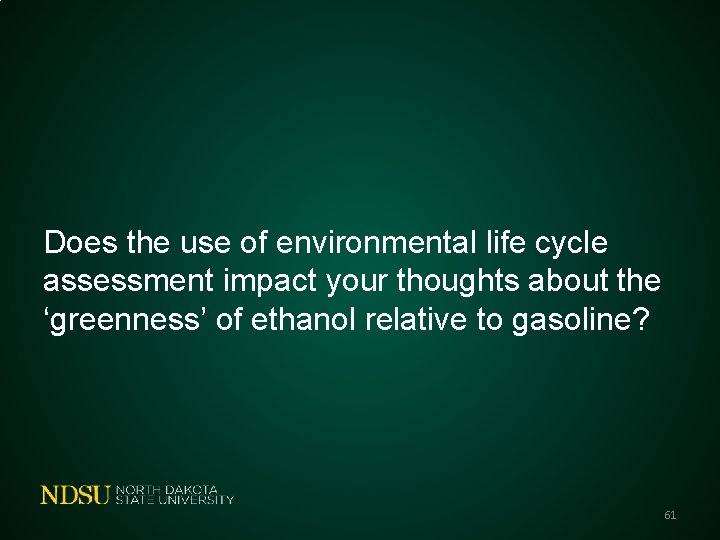 Does the use of environmental life cycle assessment impact your thoughts about the ‘greenness’ of ethanol relative to gasoline?

NDSU NORTH DAKOTA STATE UNIVERSITY

61